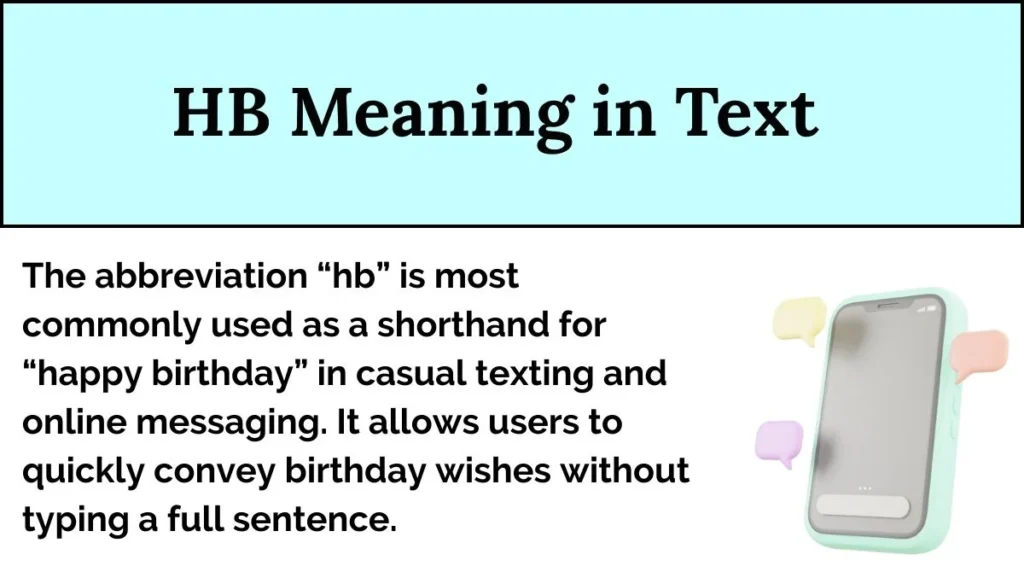 HB Meaning in Text

The abbreviation “hb” is most commonly used as a shorthand for “happy birthday” in casual texting and online messaging. It allows users to quickly convey birthday wishes without typing a full sentence.